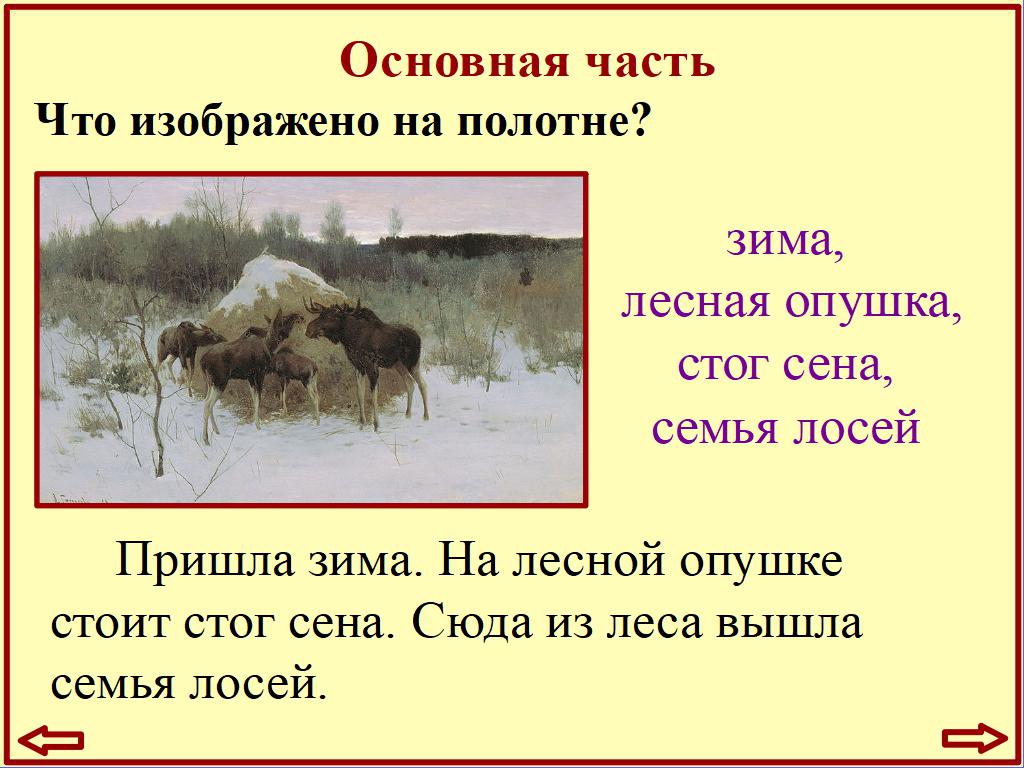 Основная часть

Что изображено на полотне?

зима,
лесная опушка,
стог сена,
семья лосей

Пришла зима. На лесной опушке стоит стог сена. Сюда из леса вышла семья лосей.